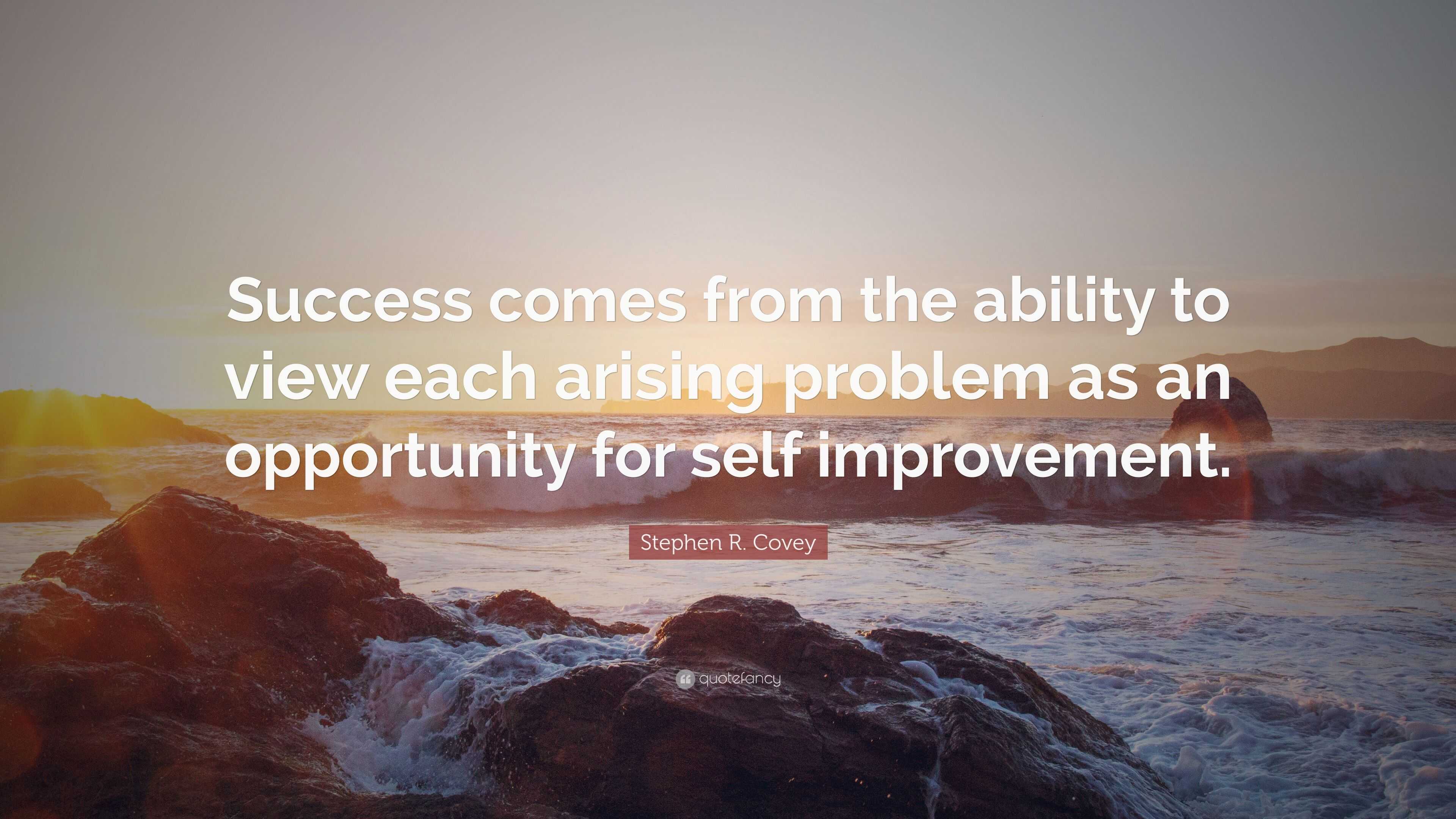 Success comes from the ability to view each arising problem as an opportunity for self improvement.

Stephen R. Covey

quotefancy